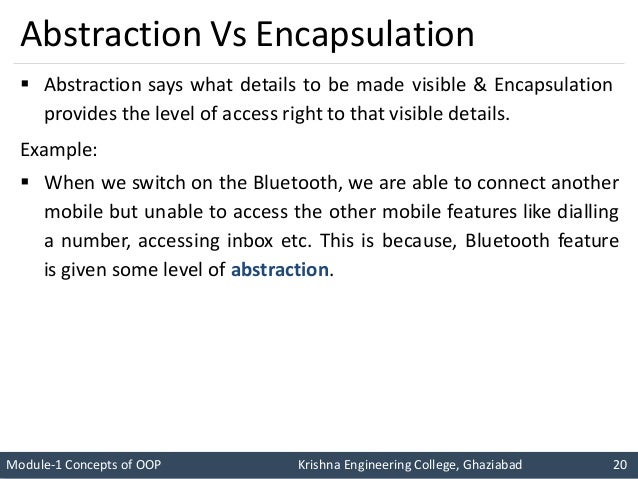 Abstraction Vs Encapsulation

▪ Abstraction says what details to be made visible & Encapsulation provides the level of access right to that visible details.

Example:

▪ When we switch on the Bluetooth, we are able to connect another mobile but unable to access the other mobile features like dialling a number, accessing inbox etc. This is because, Bluetooth feature is given some level of abstraction.

Module-1 Concepts of OOP Krishna Engineering College, Ghaziabad 20